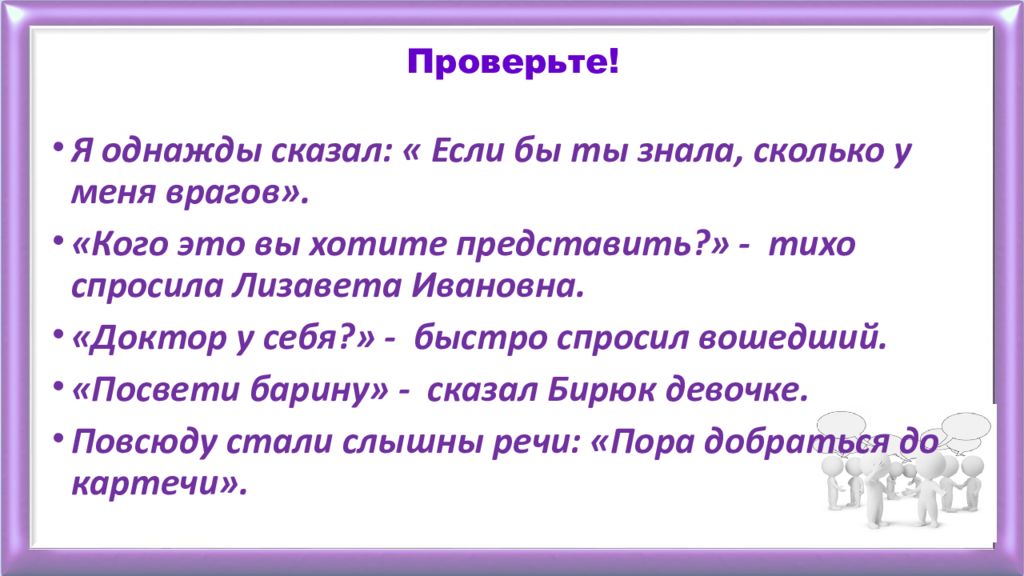 Проверьте!

• Я однажды сказал: « Если бы ты знала, сколько у меня врагов».

• «Кого это вы хотите представить?» - тихо спросила Лизавета Ивановна.

• «Доктор у себя?» - быстро спросил вошедший.

• «Посвети барину» - сказал Бирюк девочке.

• Повсюду стали слышны речи: «Пора добраться до картечи».